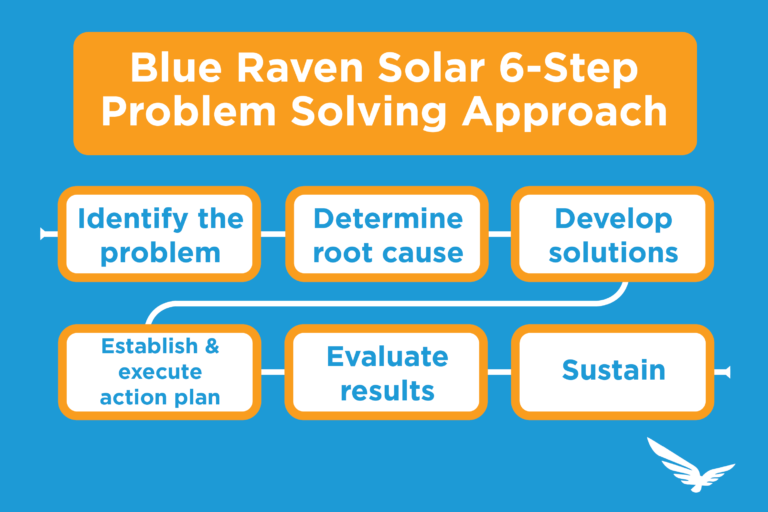 Blue Raven Solar 6-Step Problem Solving Approach

Identify the problem

Determine root cause

Develop solutions

Establish & execute action plan

Evaluate results

Sustain